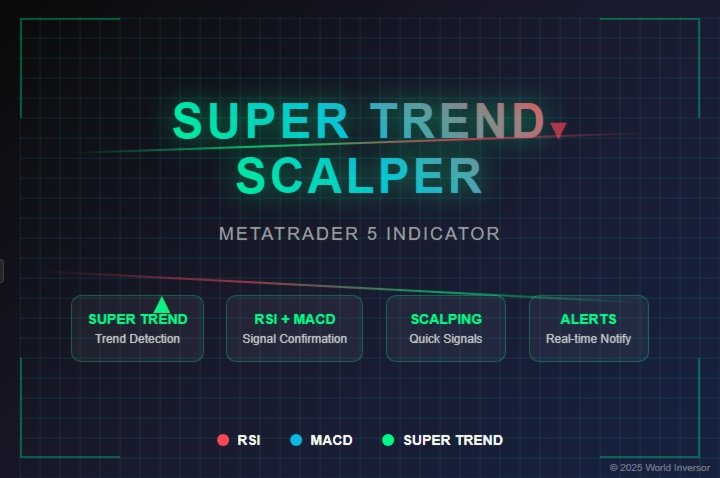 SUPER TREND SCALPER

METATRADER 5 INDICATOR

SUPER TREND
Trend Detection

RSI + MACD
Signal Confirmation

SCALPING
Quick Signals

ALERTS
Real-time Notify

RSI MACD SUPER TREND

© 2025 World Inversor